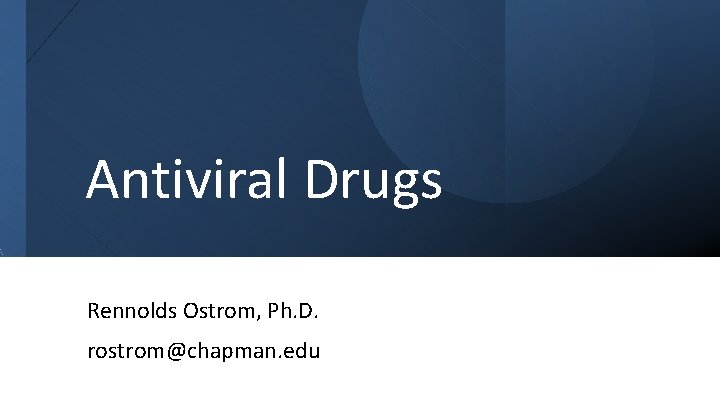 Antiviral Drugs

Rennolds Ostrom, Ph.D.

rostrom@chapman.edu